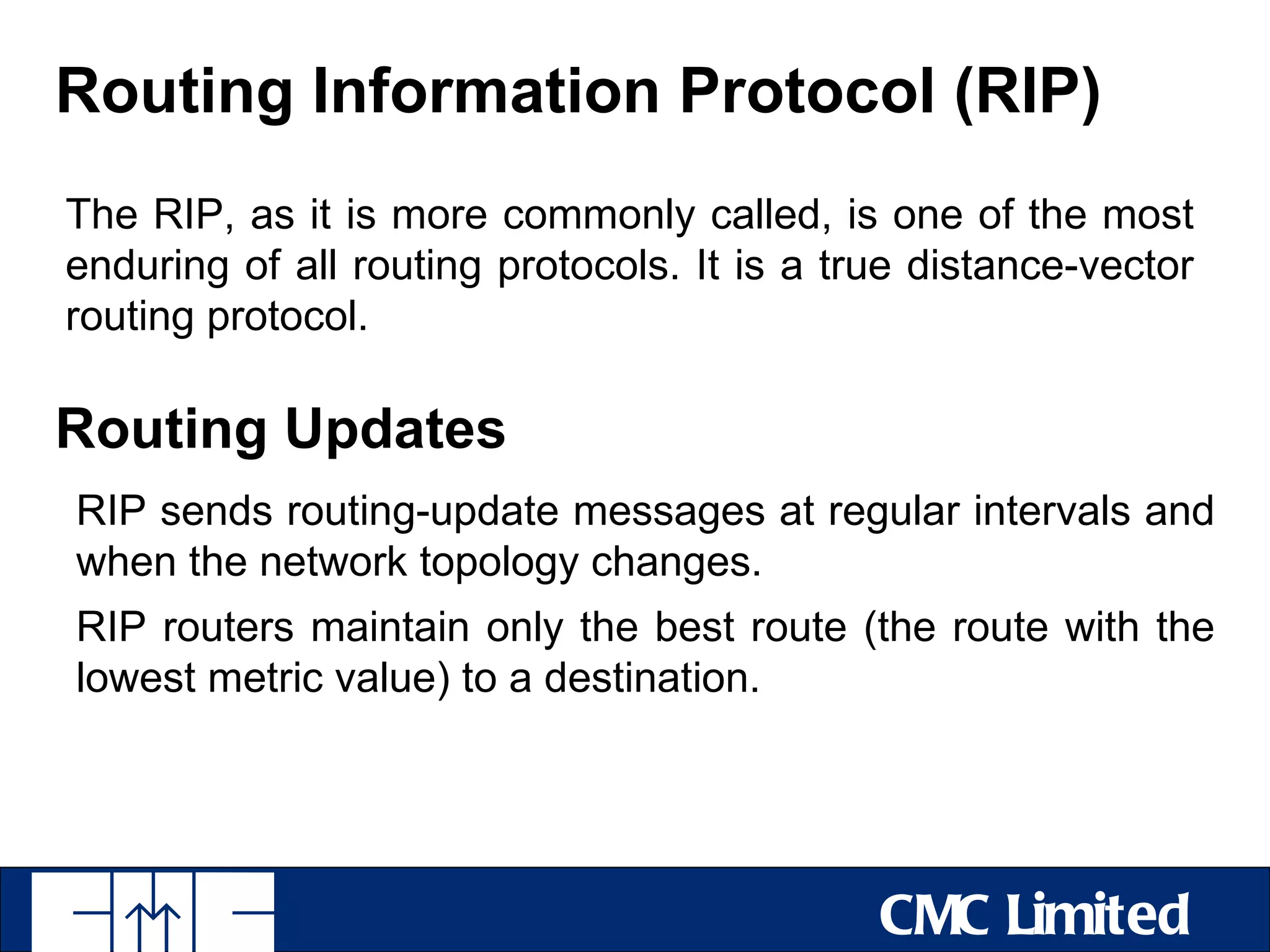 Routing Information Protocol (RIP)

The RIP, as it is more commonly called, is one of the most enduring of all routing protocols. It is a true distance-vector routing protocol.

Routing Updates

RIP sends routing-update messages at regular intervals and when the network topology changes.

RIP routers maintain only the best route (the route with the lowest metric value) to a destination.

CMC Limited